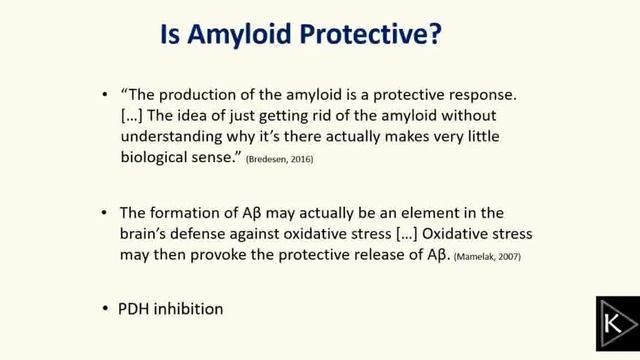 Is Amyloid Protective?

• “The production of the amyloid is a protective response. […] The idea of just getting rid of the amyloid without understanding why it’s there actually makes very little biological sense.” (Bredesen, 2016)

• The formation of Aβ may actually be an element in the brain’s defense against oxidative stress […] Oxidative stress may then provoke the protective release of Aβ. (Mamelak, 2007)

• PDH inhibition

K